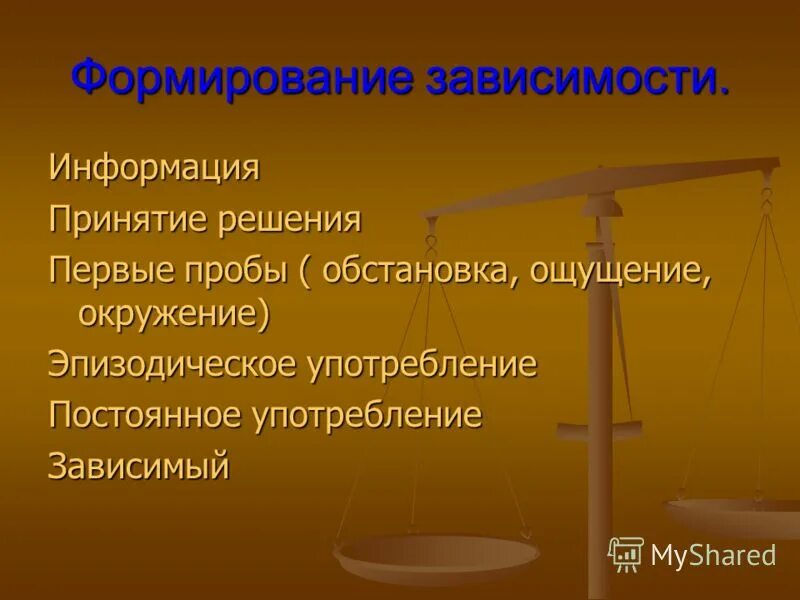 Формирование зависимости.

Информация

Принятие решения

Первые пробы ( обстановка, ощущение, окружение)

Эпизодическое употребление

Постоянное употребление

Зависимый

MyShared